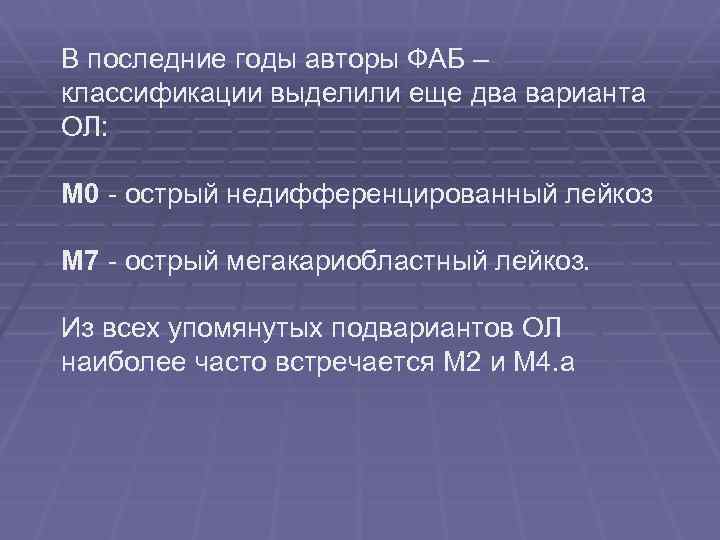 В последние годы авторы ФАБ – классификации выделили еще два варианта ОЛ:

М0 - острый недифференцированный лейкоз

М7 - острый мегакариобластный лейкоз.

Из всех упомянутых подвариантов ОЛ наиболее часто встречается М2 и М4.а